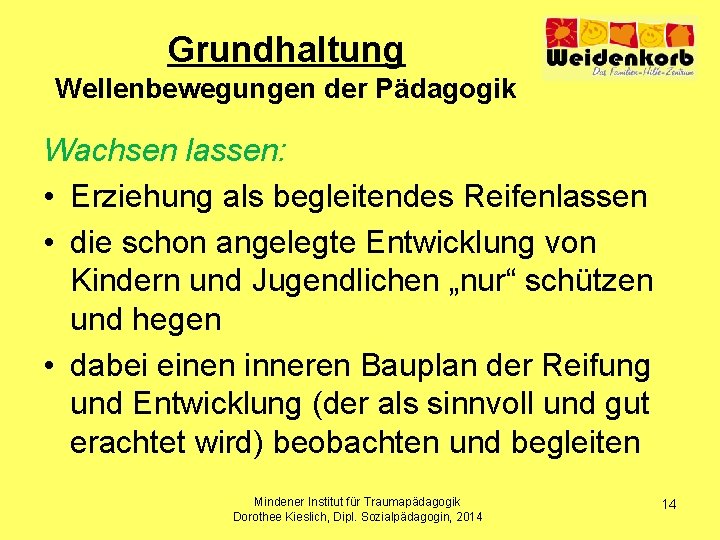 Grundhaltung
Wellenbewegungen der Pädagogik

Weidenkorb
Das Familien-Hilfe-Zentrum

Wachsen lassen:
• Erziehung als begleitendes Reifenlassen
• die schon angelegte Entwicklung von Kindern und Jugendlichen „nur“ schützen und hegen
• dabei einen inneren Bauplan der Reifung und Entwicklung (der als sinnvoll und gut erachtet wird) beobachten und begleiten

Mindener Institut für Traumapädagogik
Dorothee Kieslich, Dipl. Sozialpädagogin, 2014

14